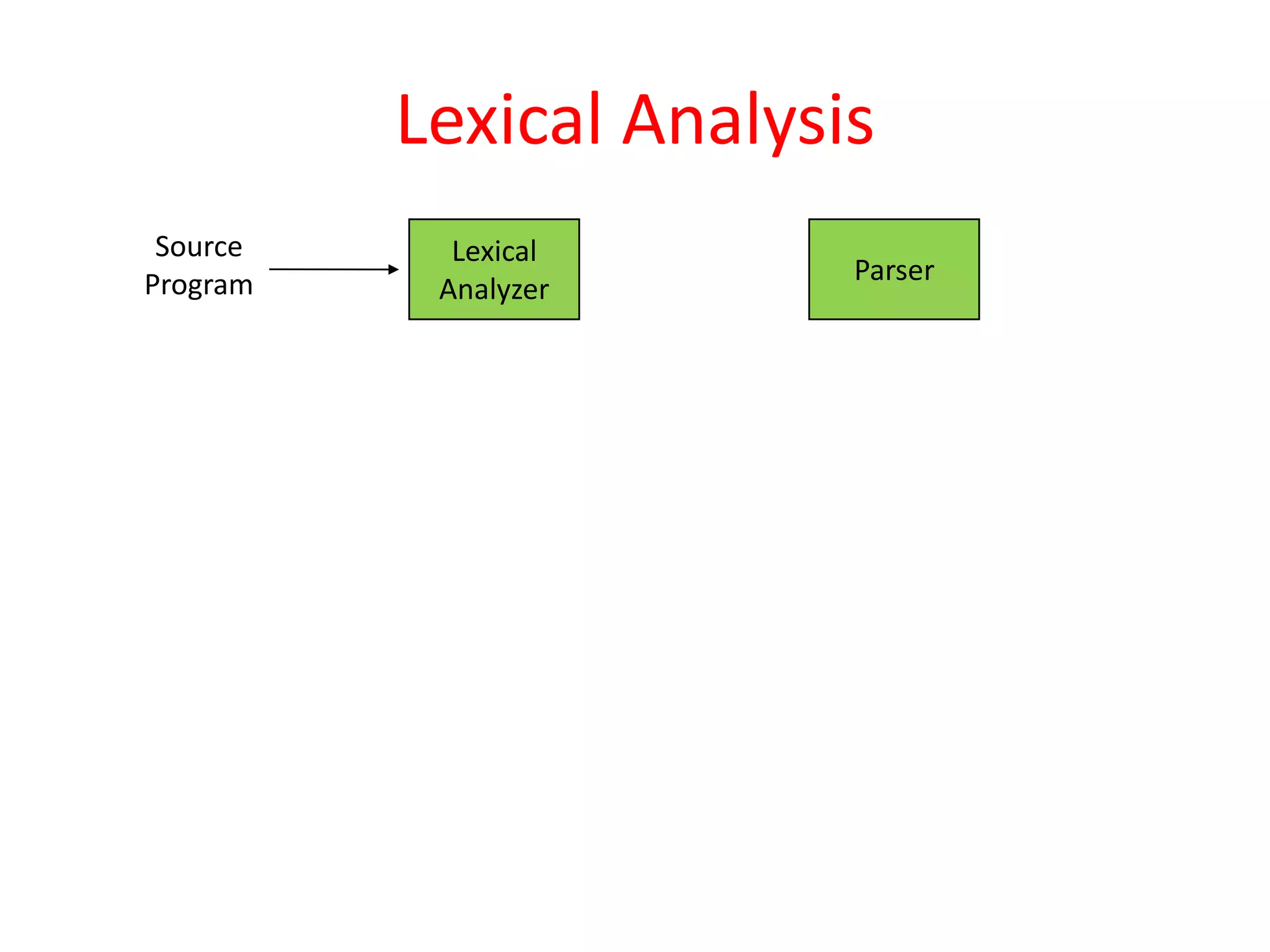 Lexical Analysis

Source Program

Lexical Analyzer

Parser